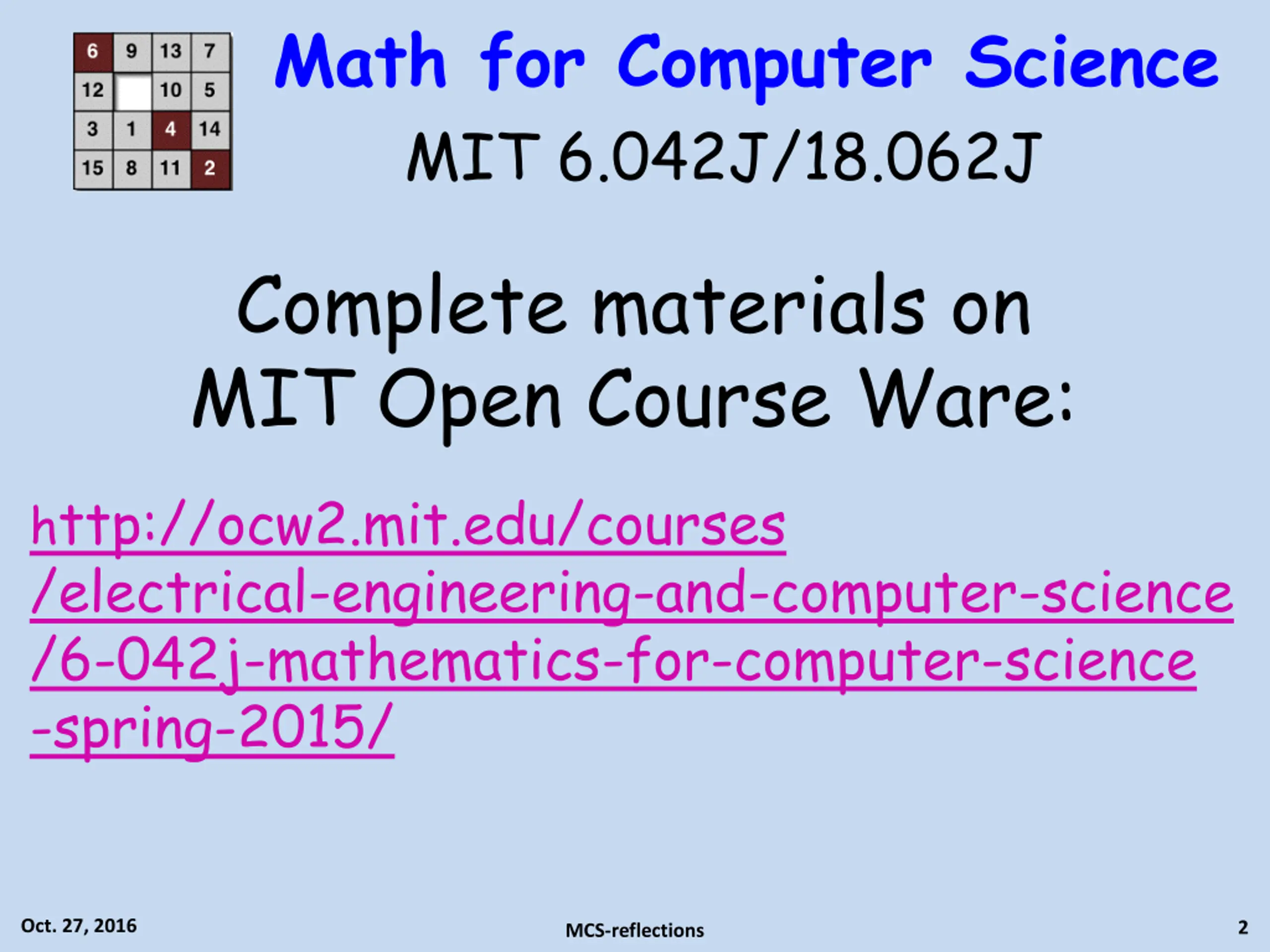 | 6 | 9 | 13 | 7 |
|---|---|---|---|
| 12 | | 10 | 5 |
| 3 | 1 | 4 | 14 |
| 15 | 8 | 11 | 2 |

Math for Computer Science

MIT 6.042J/18.062J

Complete materials on MIT Open Course Ware:

http://ocw2.mit.edu/courses/electrical-engineering-and-computer-science/6-042j-mathematics-for-computer-science-spring-2015/

Oct. 27, 2016

MCS-reflections

2